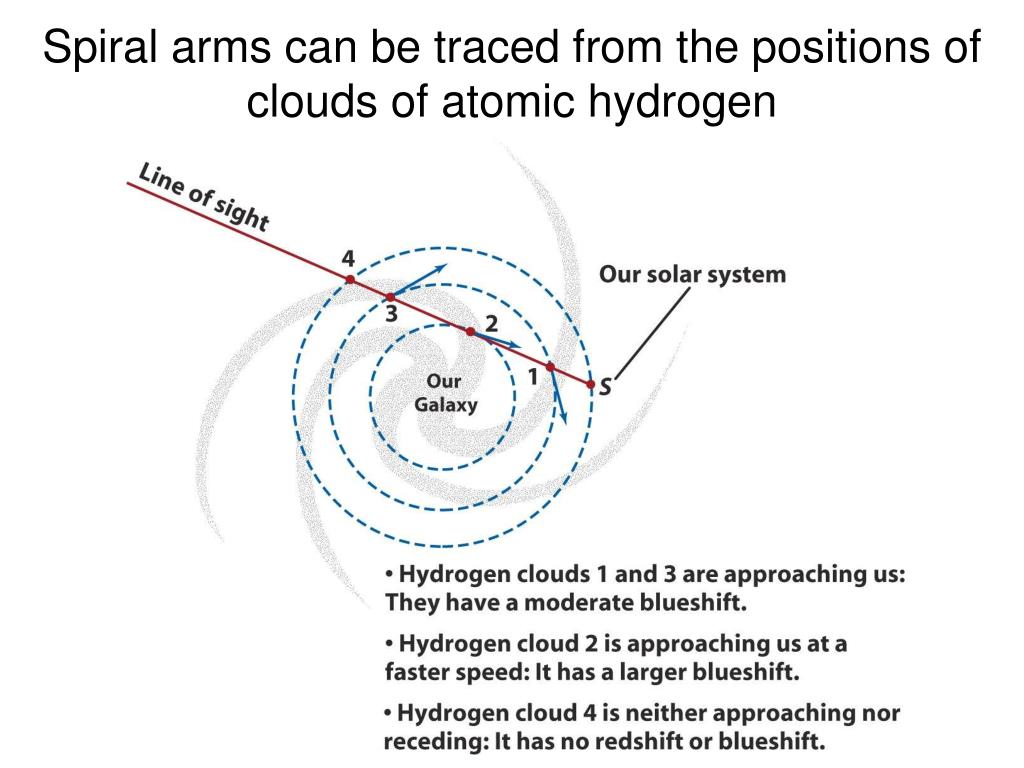 Spiral arms can be traced from the positions of clouds of atomic hydrogen

Line of sight

4

3

2

1

S

Our solar system

Our Galaxy

• Hydrogen clouds 1 and 3 are approaching us: They have a moderate blueshift.

• Hydrogen cloud 2 is approaching us at a faster speed: It has a larger blueshift.

• Hydrogen cloud 4 is neither approaching nor receding: It has no redshift or blueshift.